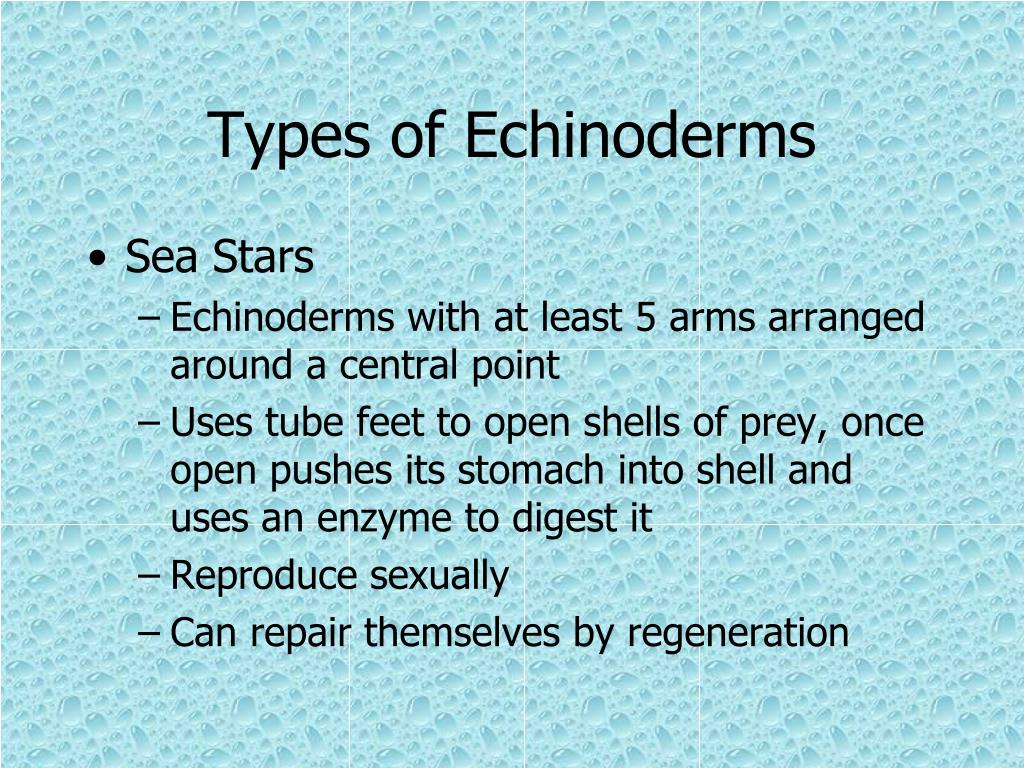 Types of Echinoderms

• Sea Stars
– Echinoderms with at least 5 arms arranged around a central point
– Uses tube feet to open shells of prey, once open pushes its stomach into shell and uses an enzyme to digest it
– Reproduce sexually
– Can repair themselves by regeneration